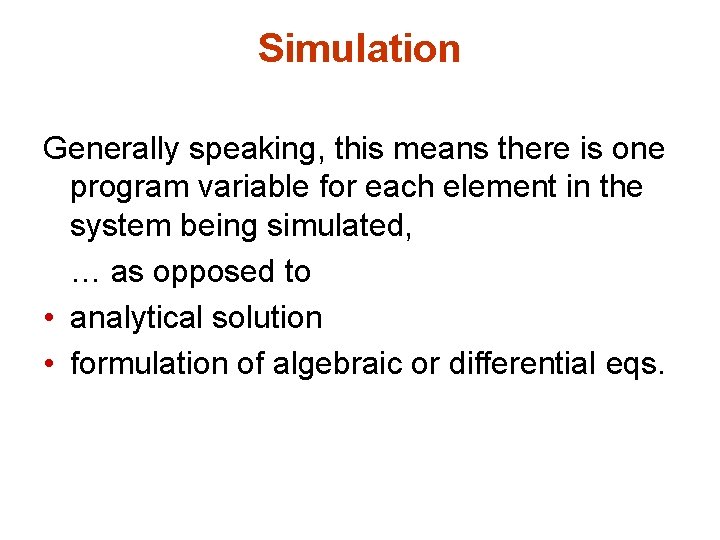 Simulation

Generally speaking, this means there is one program variable for each element in the system being simulated,

… as opposed to

• analytical solution
• formulation of algebraic or differential eqs.